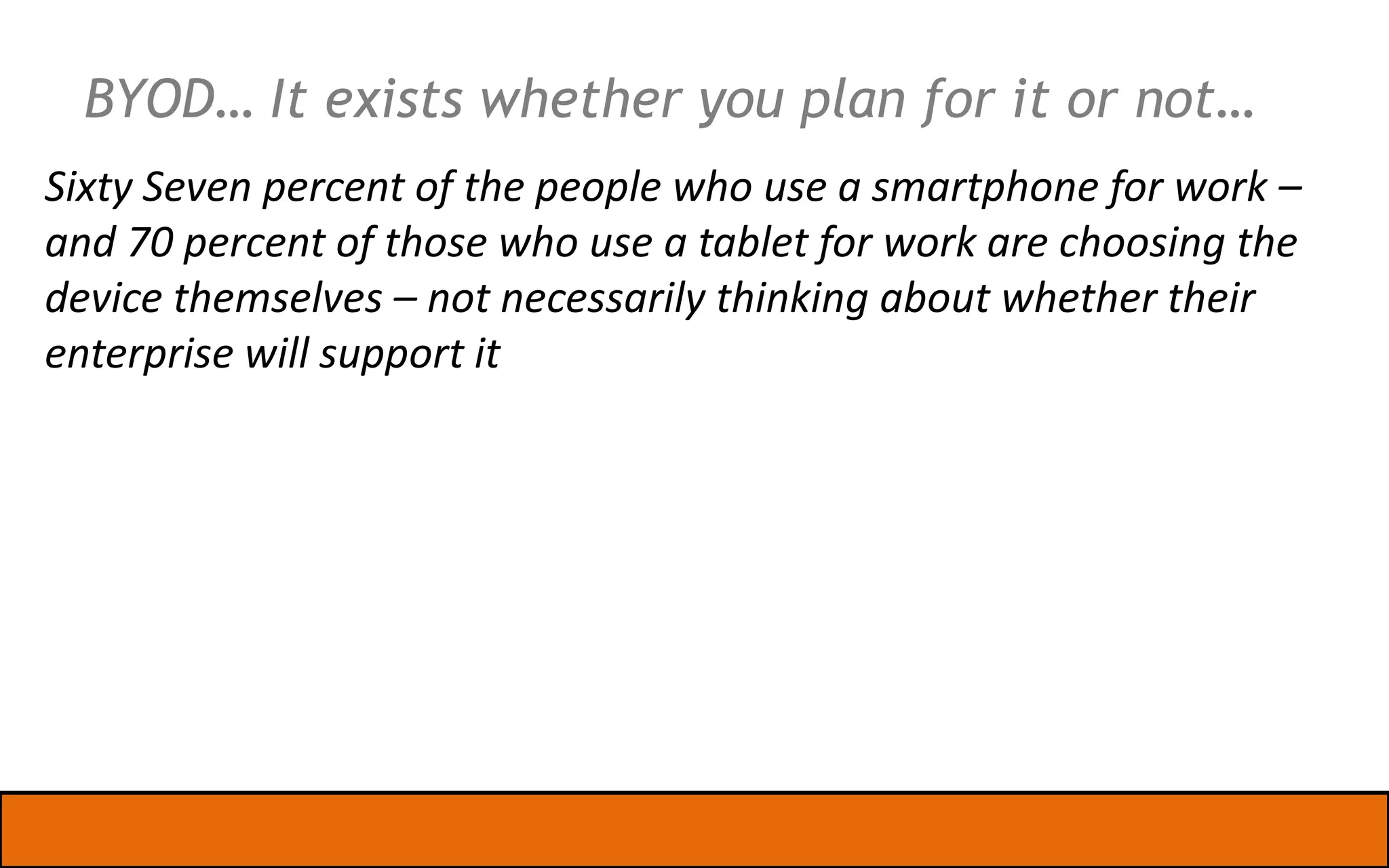 BYOD… It exists whether you plan for it or not…

Sixty Seven percent of the people who use a smartphone for work – and 70 percent of those who use a tablet for work are choosing the device themselves – not necessarily thinking about whether their enterprise will support it